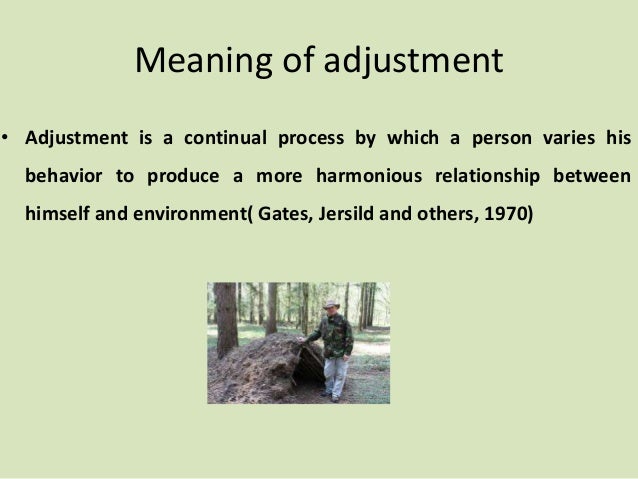 Meaning of adjustment

• Adjustment is a continual process by which a person varies his behavior to produce a more harmonious relationship between himself and environment( Gates, Jersild and others, 1970)